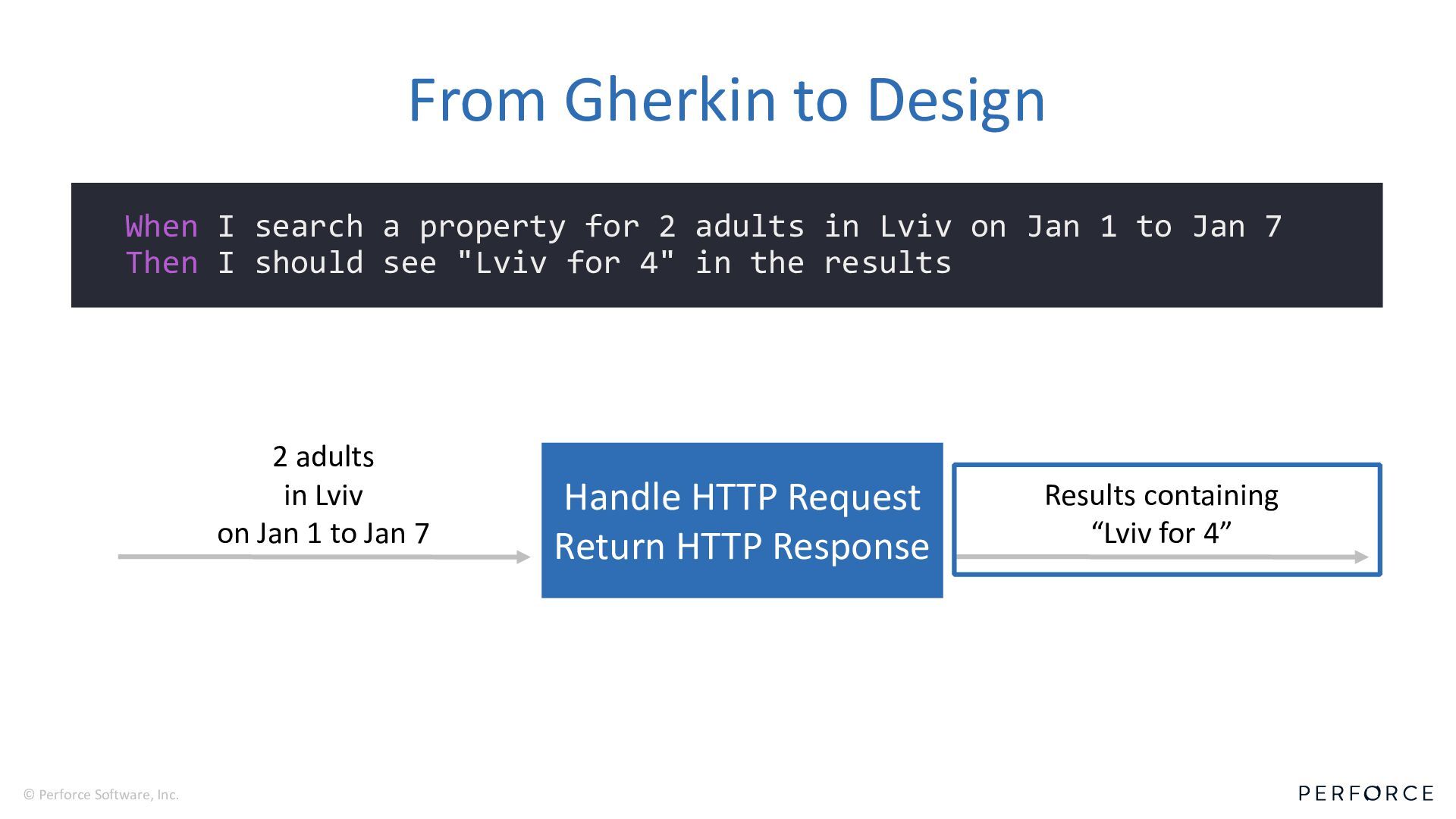 From Gherkin to Design

When I search a property for 2 adults in Lviv on Jan 1 to Jan 7
Then I should see "Lviv for 4" in the results

2 adults
in Lviv
on Jan 1 to Jan 7

Handle HTTP Request
Return HTTP Response

Results containing
“Lviv for 4”

© Perforce Software, Inc.

PERFORCE